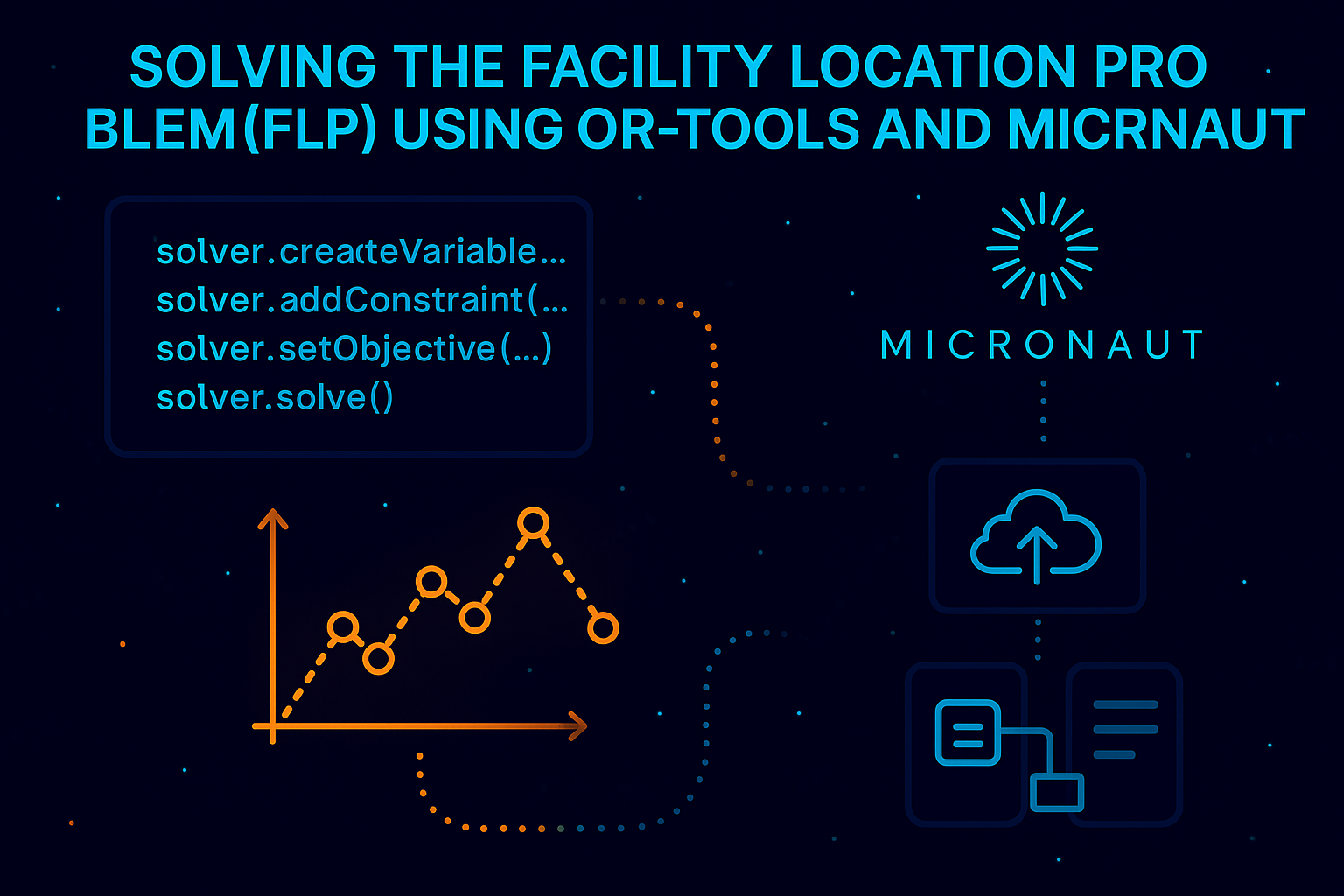 SOLVING THE FACILITY LOCATION PRO BLEM(FLP) USING OR-TOOLS AND MICRNAUT

solver.createVariable...
solver.addConstraint(...
solver.setObjective(...)
solver.solve()

MICRONAUT